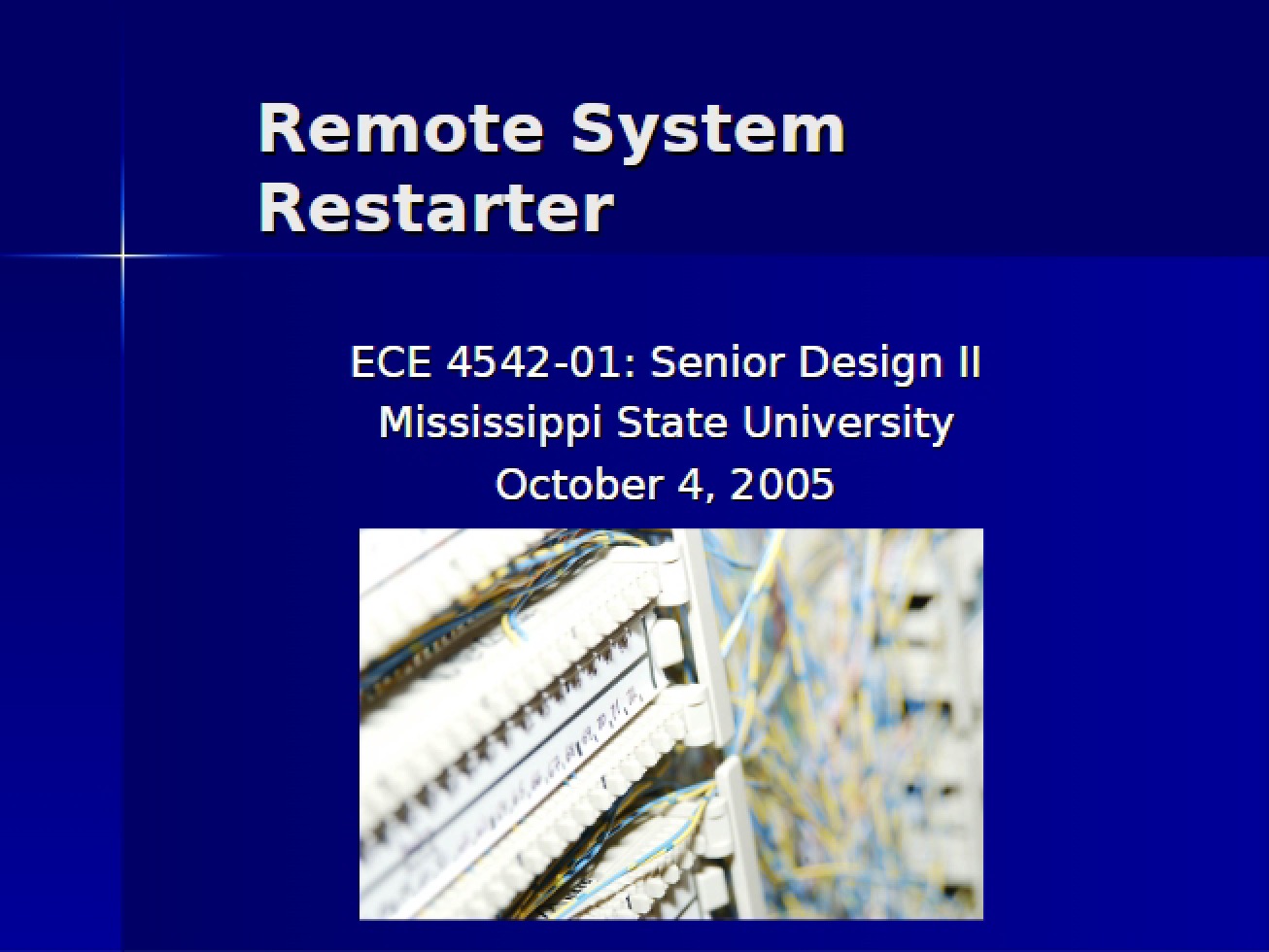 Remote System Restarter

ECE 4542-01: Senior Design II
Mississippi State University
October 4, 2005